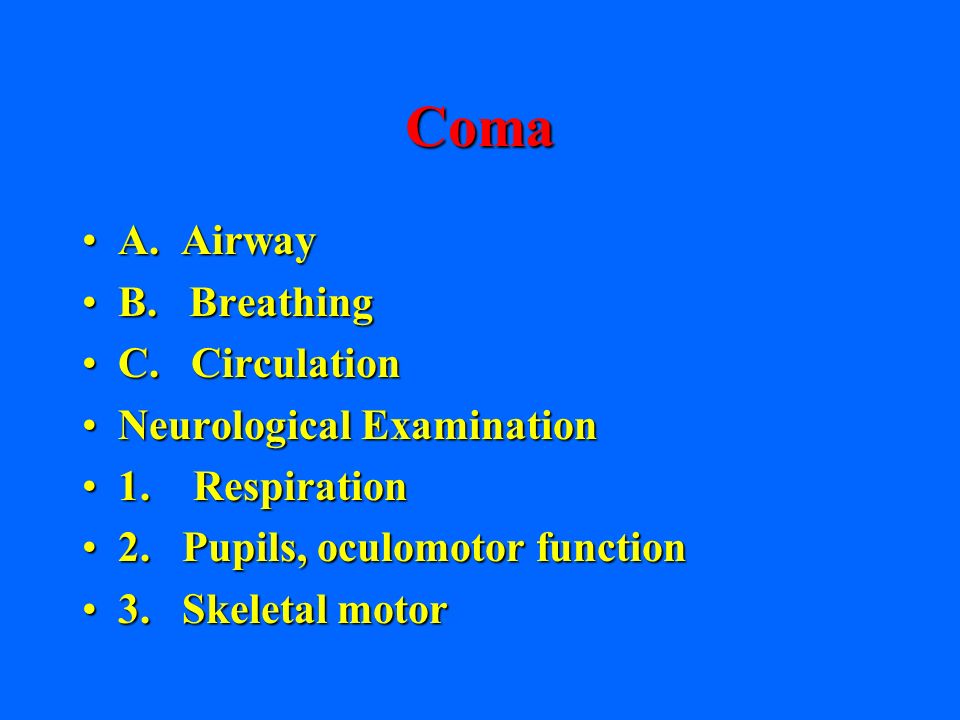 Coma

• A. Airway
• B. Breathing
• C. Circulation
• Neurological Examination
• 1. Respiration
• 2. Pupils, oculomotor function
• 3. Skeletal motor